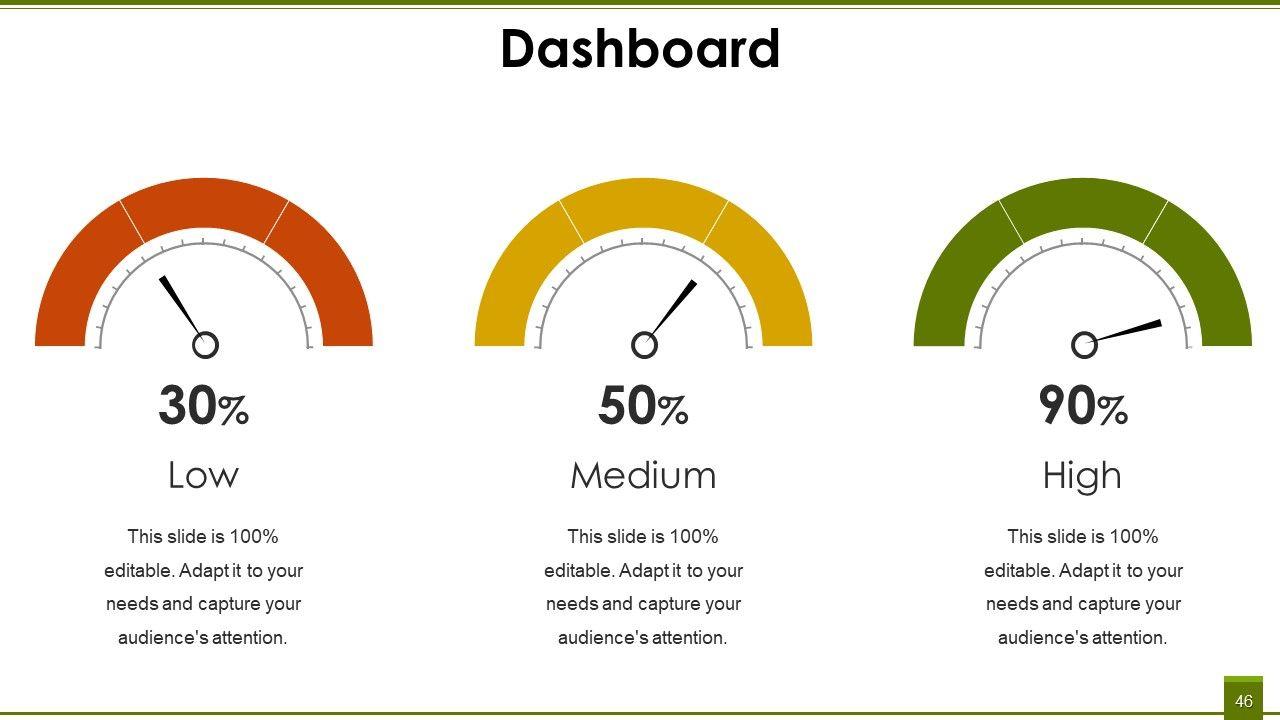 Dashboard

30%

Low

This slide is 100% editable. Adapt it to your needs and capture your audience's attention.

50%

Medium

This slide is 100% editable. Adapt it to your needs and capture your audience's attention.

90%

High

This slide is 100% editable. Adapt it to your needs and capture your audience's attention.

46